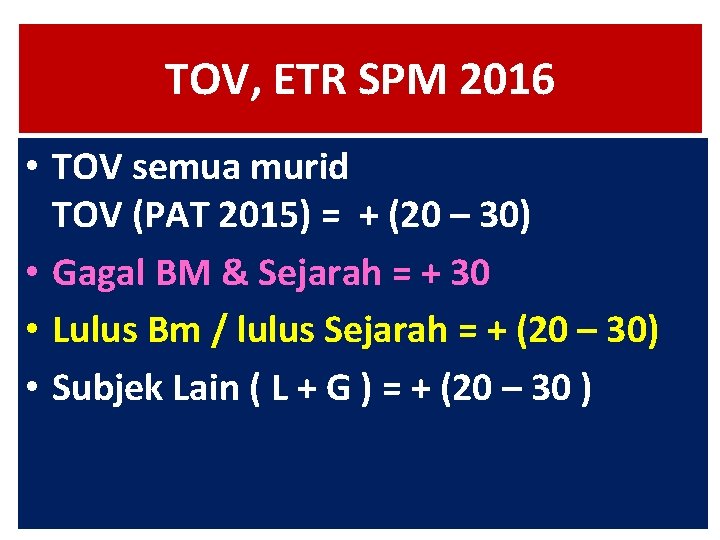 TOV, ETR SPM 2016

• TOV semua murid
TOV (PAT 2015) = + (20 – 30)

• Gagal BM & Sejarah = + 30

• Lulus Bm / lulus Sejarah = + (20 – 30)

• Subjek Lain ( L + G ) = + (20 – 30 )